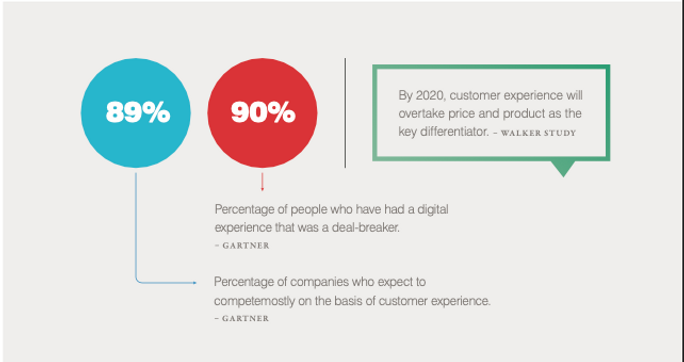 89%

90%

By 2020, customer experience will overtake price and product as the key differentiator. – WALKER STUDY

Percentage of people who have had a digital experience that was a deal-breaker.
– GARTNER

Percentage of companies who expect to competemostly on the basis of customer experience.
– GARTNER